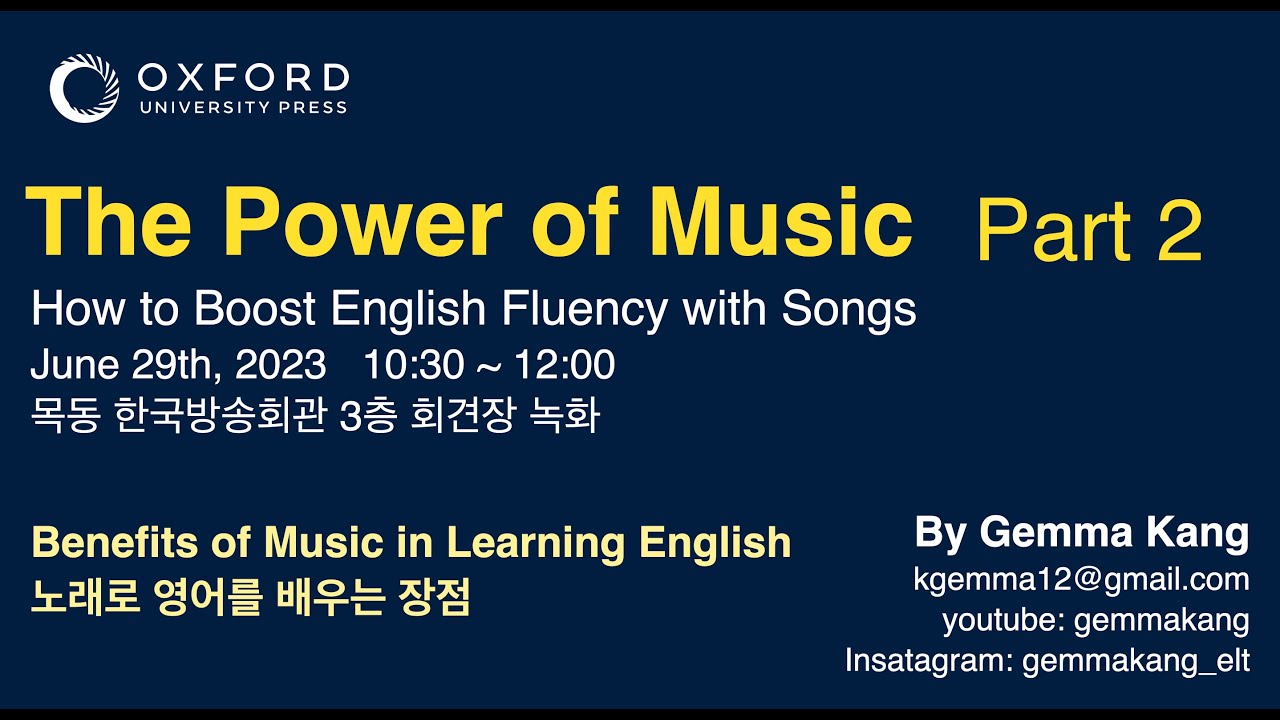 OXFORD
UNIVERSITY PRESS

The Power of Music Part 2

How to Boost English Fluency with Songs
June 29th, 2023 10:30 ~ 12:00
목동 한국방송회관 3층 회견장 녹화

Benefits of Music in Learning English
노래로 영어를 배우는 장점

By Gemma Kang
kgemma12@gmail.com
youtube: gemmakang
Insatagram: gemmakang_elt